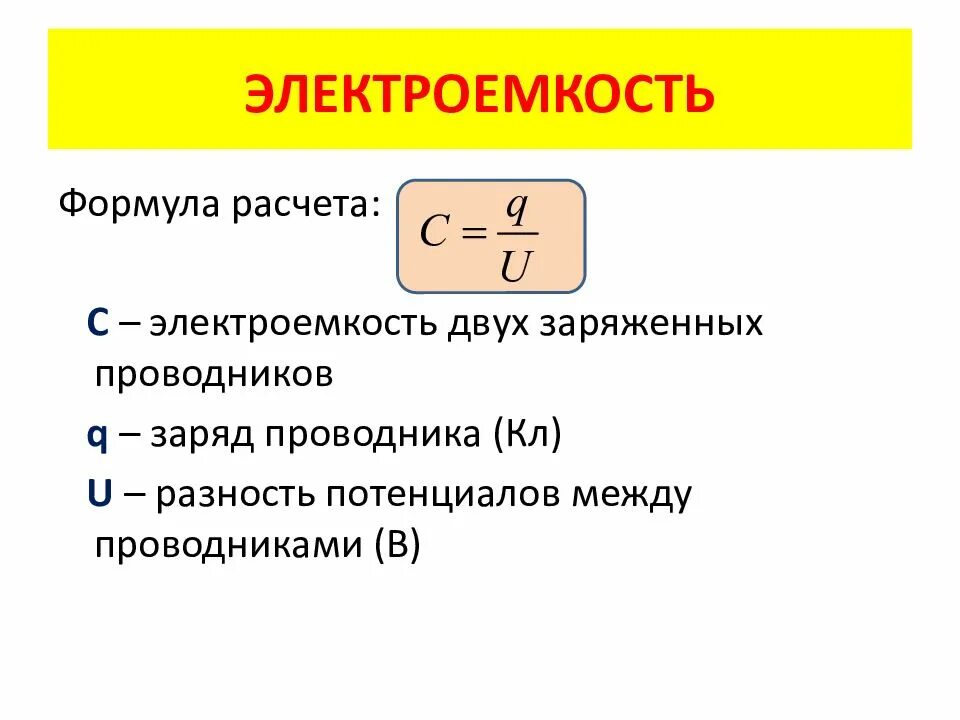 ЭЛЕКТРОЕМКОСТЬ

Формула расчета: $C = \frac{q}{U}$

C – электроемкость двух заряженных проводников

q – заряд проводника (Кл)

U – разность потенциалов между проводниками (В)